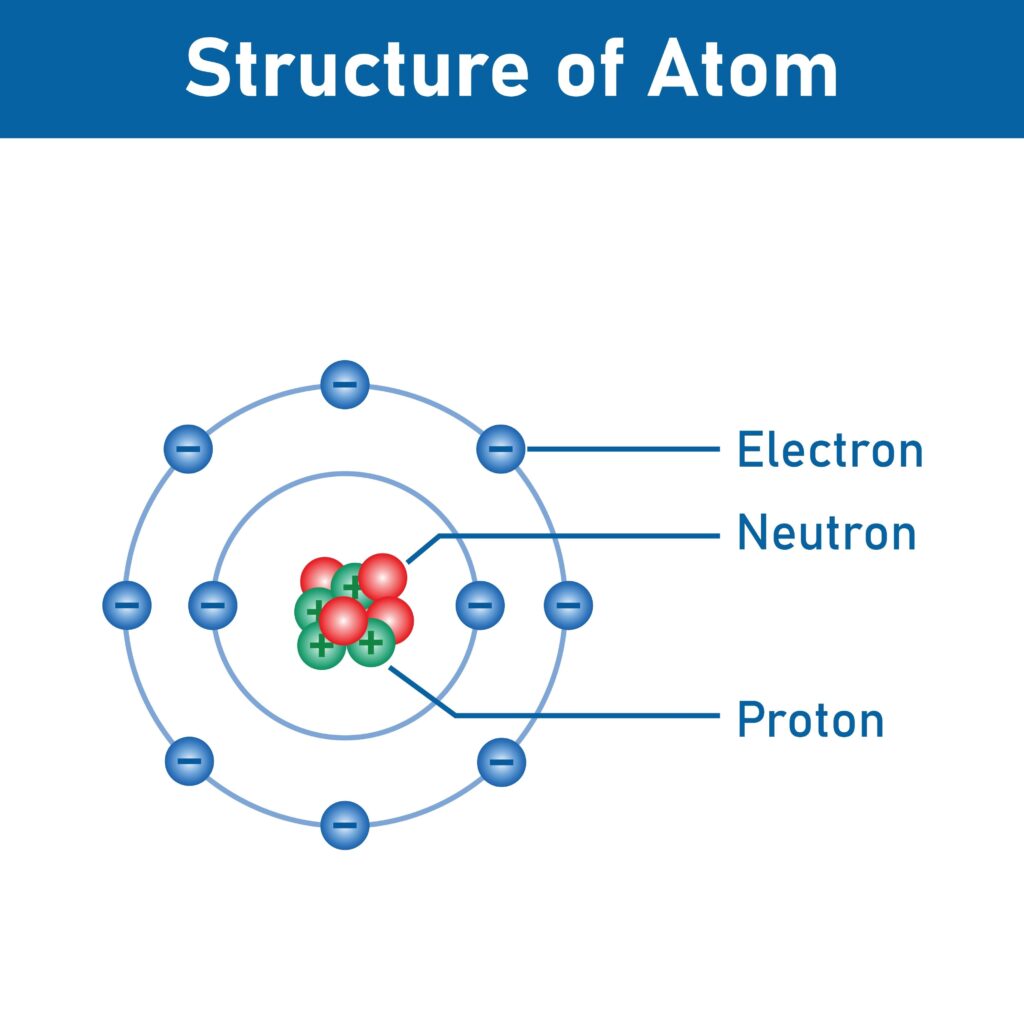 Structure of Atom

Electron
Neutron
Proton